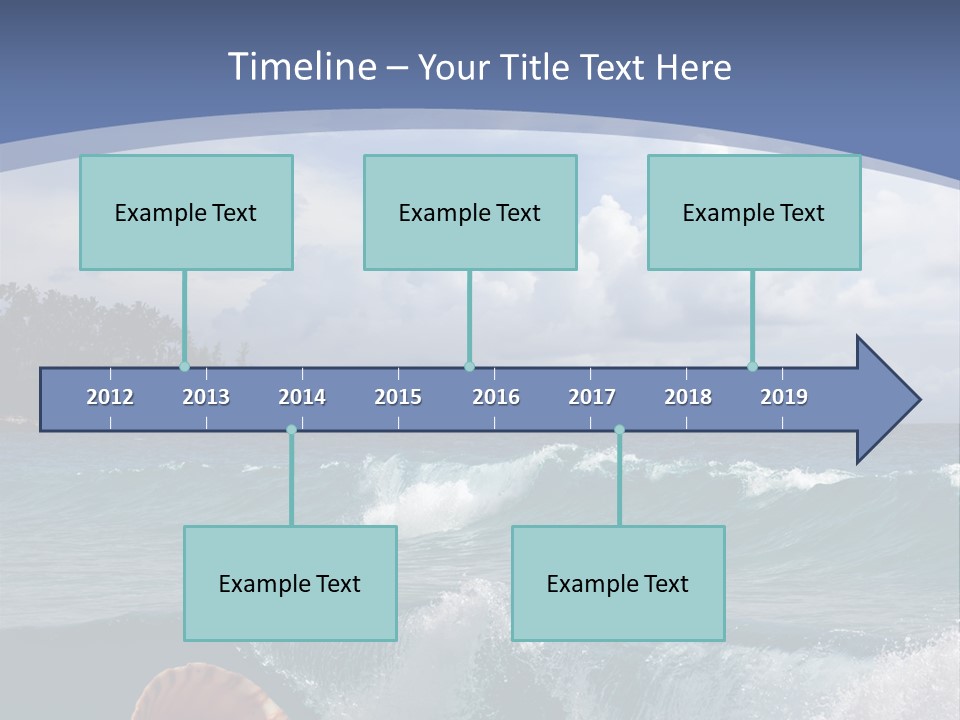 Timeline – Your Title Text Here

Example Text

Example Text

Example Text

2012 2013 2014 2015 2016 2017 2018 2019

Example Text

Example Text